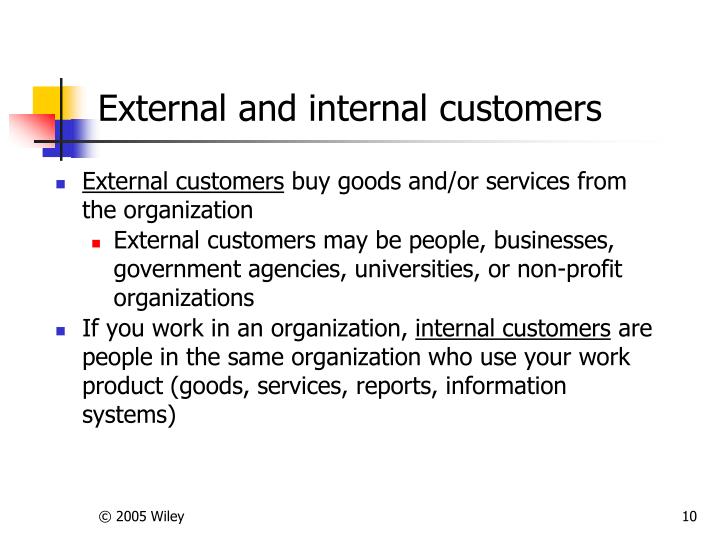 External and internal customers

- External customers buy goods and/or services from the organization
  - External customers may be people, businesses, government agencies, universities, or non-profit organizations
- If you work in an organization, internal customers are people in the same organization who use your work product (goods, services, reports, information systems)

© 2005 Wiley

10